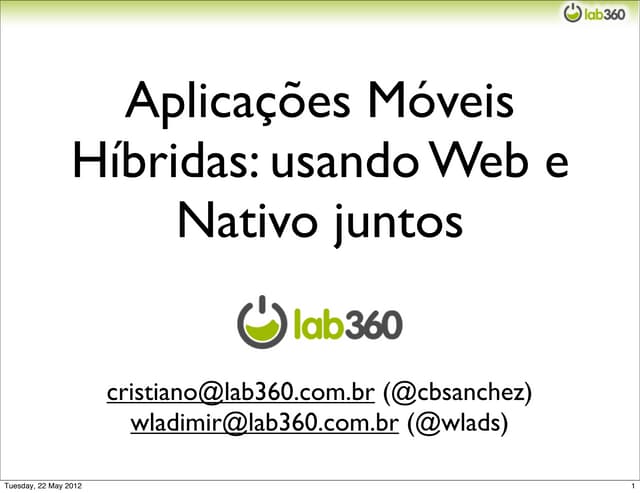 lab360

Aplicações Móveis Híbridas: usando Web e Nativo juntos

lab360

cristiano@lab360.com.br (@cbsanchez)
wladimir@lab360.com.br (@wlads)

Tuesday, 22 May 2012

1